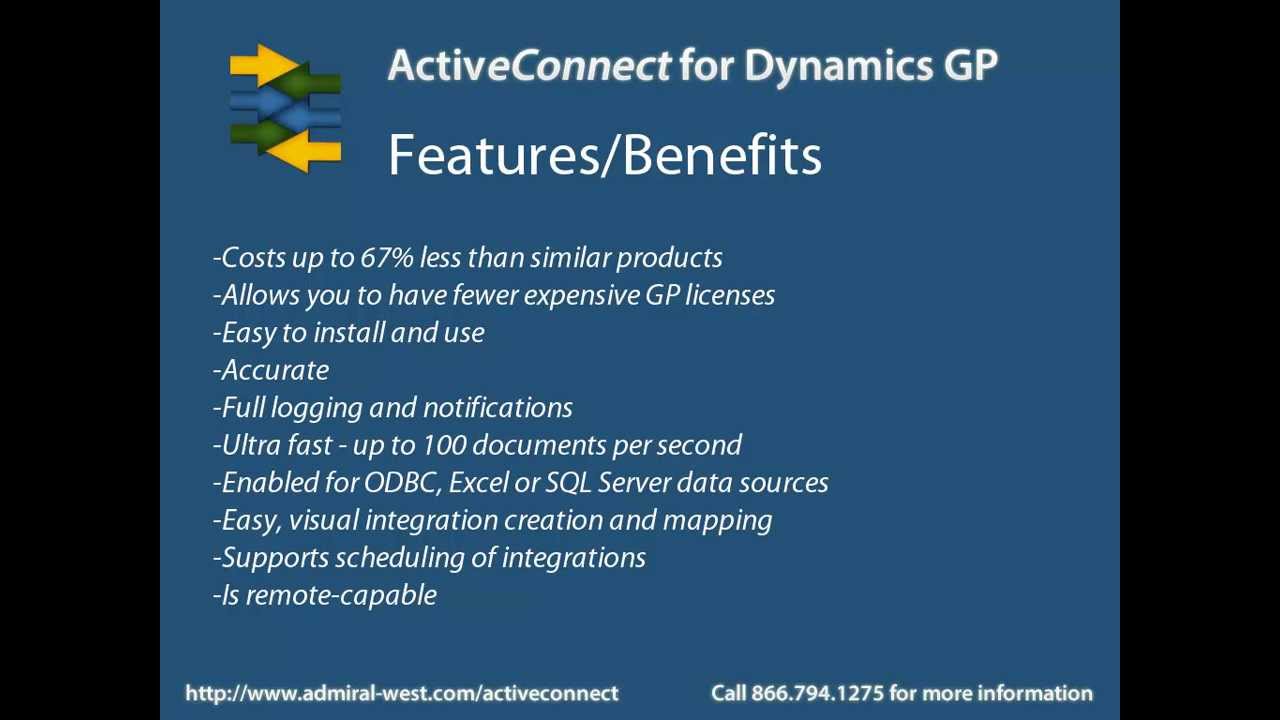 ActiveConnect for Dynamics GP

Features/Benefits

-Costs up to 67% less than similar products
-Allows you to have fewer expensive GP licenses
-Easy to install and use
-Accurate
-Full logging and notifications
-Ultra fast - up to 100 documents per second
-Enabled for ODBC, Excel or SQL Server data sources
-Easy, visual integration creation and mapping
-Supports scheduling of integrations
-Is remote-capable

http://www.admiral-west.com/activeconnect

Call 866.794.1275 for more information